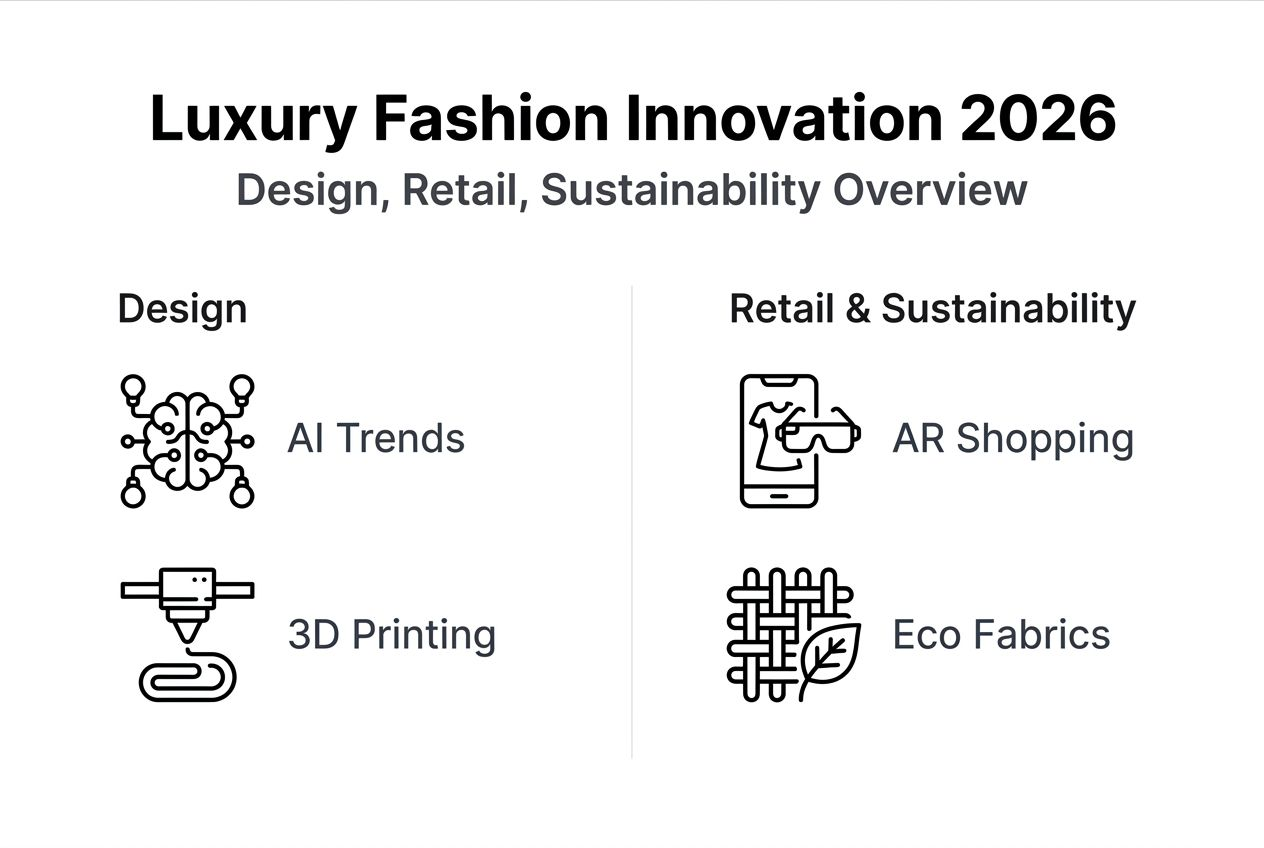 Luxury Fashion Innovation 2026

Design, Retail, Sustainability Overview

Design

AI Trends

3D Printing

Retail & Sustainability

AR Shopping

Eco Fabrics